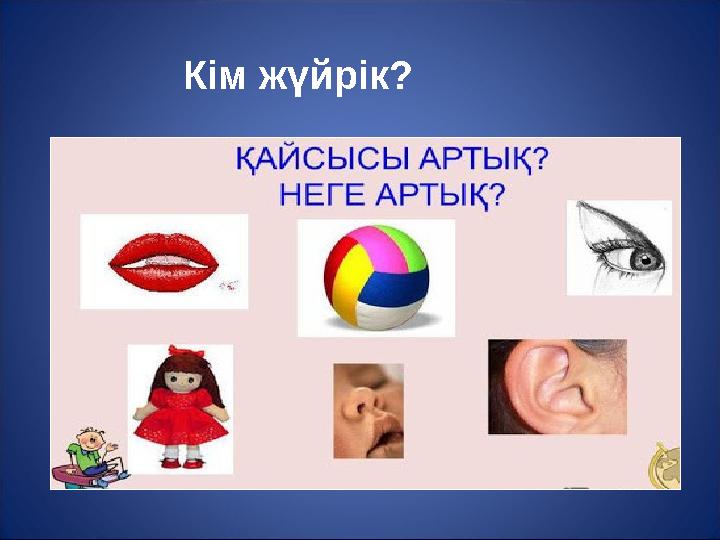 Кім жүйрік?

ҚАЙСЫСЫ АРТЫҚ?
НЕГЕ АРТЫҚ?